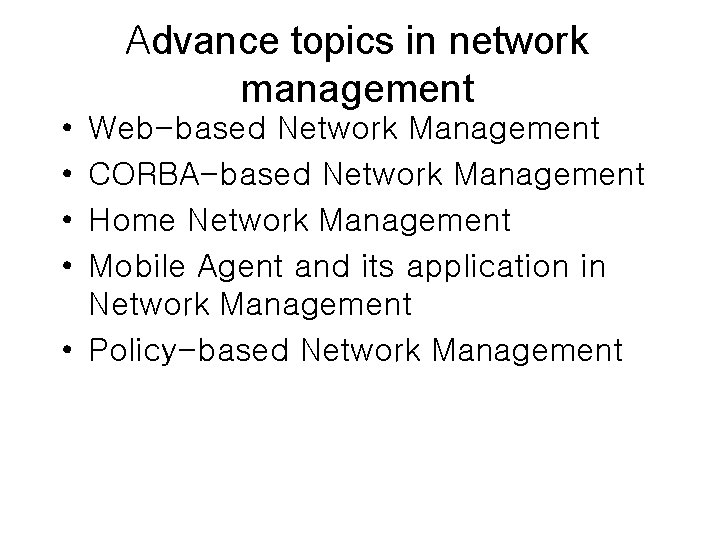 Advance topics in network management

• Web-based Network Management
• CORBA-based Network Management
• Home Network Management
• Mobile Agent and its application in Network Management
• Policy-based Network Management